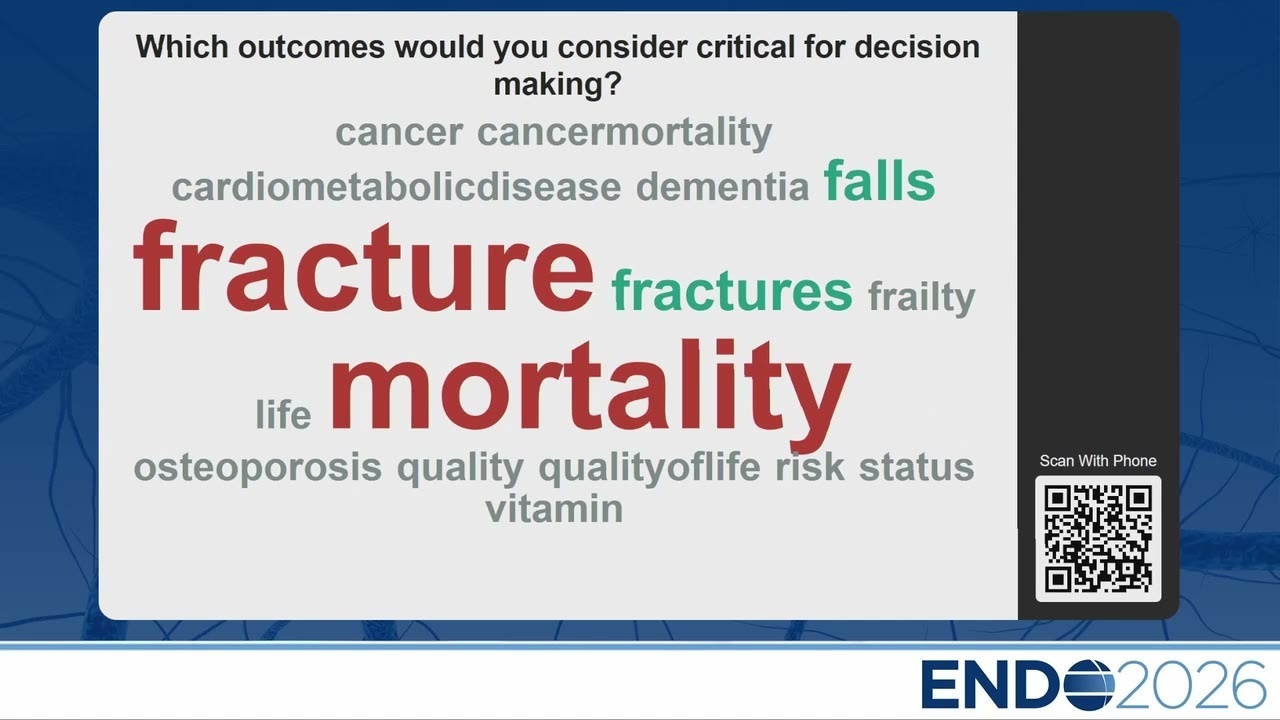 Which outcomes would you consider critical for decision making?

cancer cancermortality cardiometabolicdisease dementia falls fracture fractures frailty life mortality osteoporosis quality qualityoflife risk status vitamin

Scan With Phone

ENDO2026